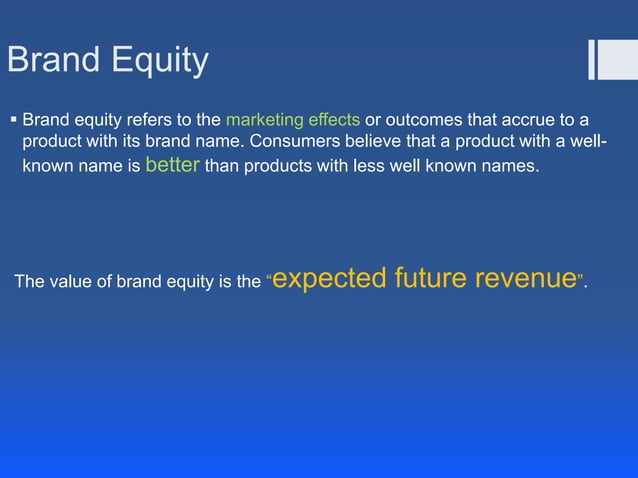 Brand Equity

▪ Brand equity refers to the marketing effects or outcomes that accrue to a product with its brand name. Consumers believe that a product with a well-known name is better than products with less well known names.

The value of brand equity is the "expected future revenue".